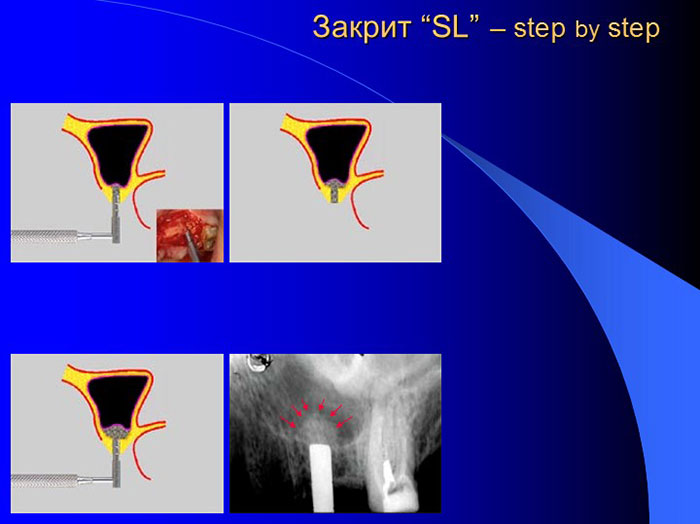 Закрит “SL” – step by step